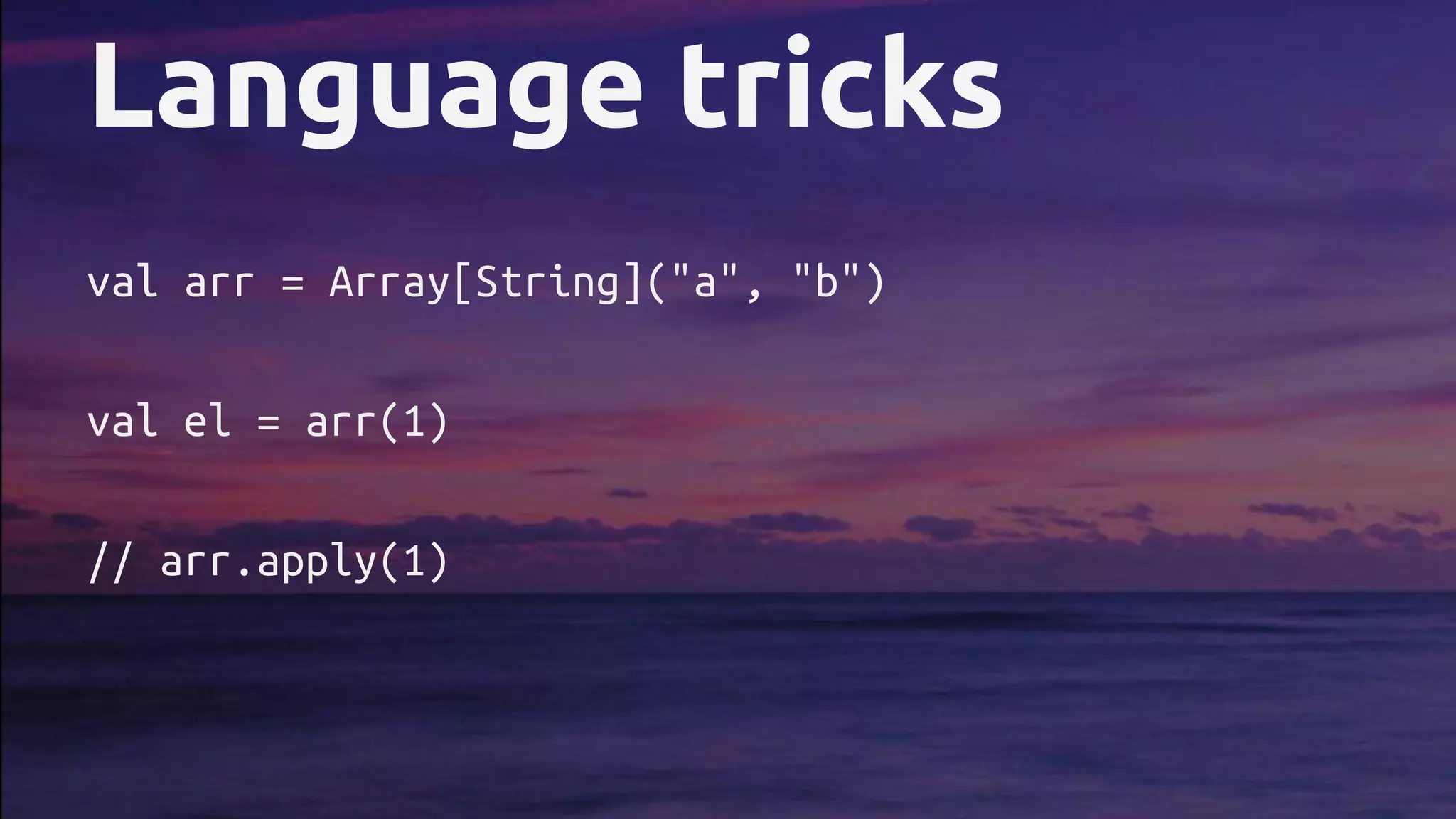 Language tricks

val arr = Array[String]("a", "b")

val el = arr(1)

// arr.apply(1)